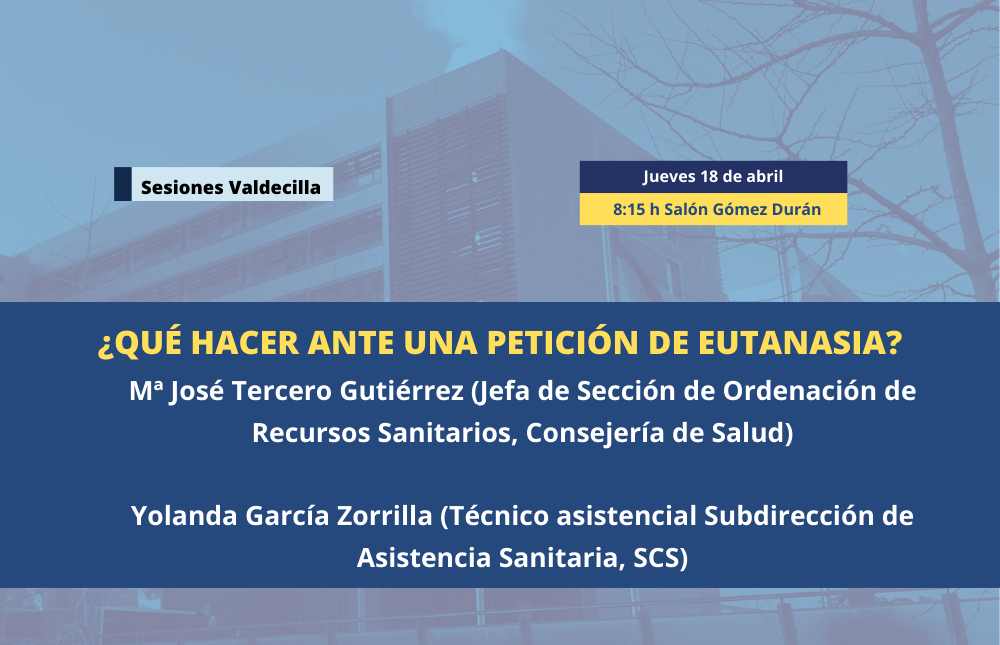 Sesiones Valdecilla

Jueves 18 de abril

8:15 h Salón Gómez Durán

¿QUÉ HACER ANTE UNA PETICIÓN DE EUTANASIA?

Mª José Tercero Gutiérrez (Jefa de Sección de Ordenación de Recursos Sanitarios, Consejería de Salud)

Yolanda García Zorrilla (Técnico asistencial Subdirección de Asistencia Sanitaria, SCS)